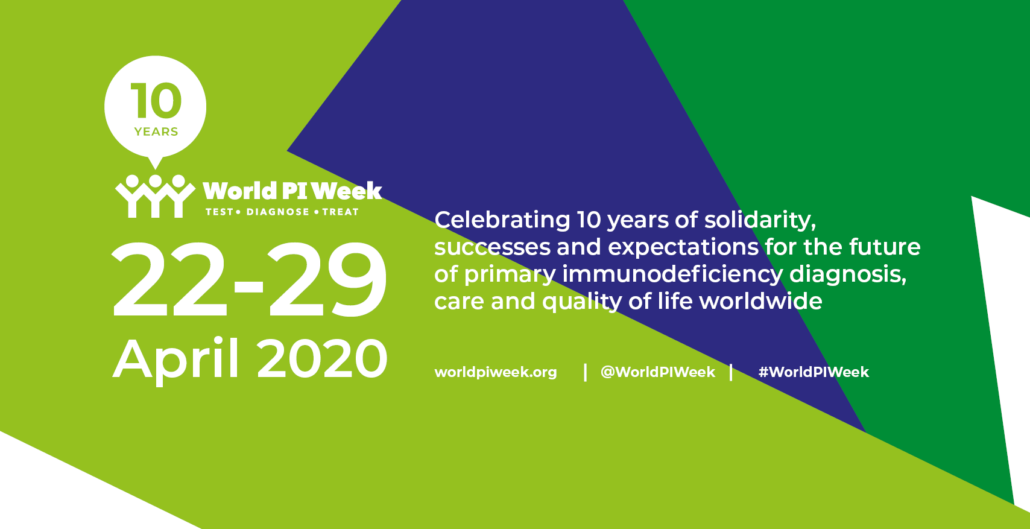 10
YEARS

World PI Week
TEST • DIAGNOSE • TREAT

22-29
April 2020

Celebrating 10 years of solidarity, successes and expectations for the future of primary immunodeficiency diagnosis, care and quality of life worldwide

worldpiweek.org | @WorldPIWeek | #WorldPIWeek